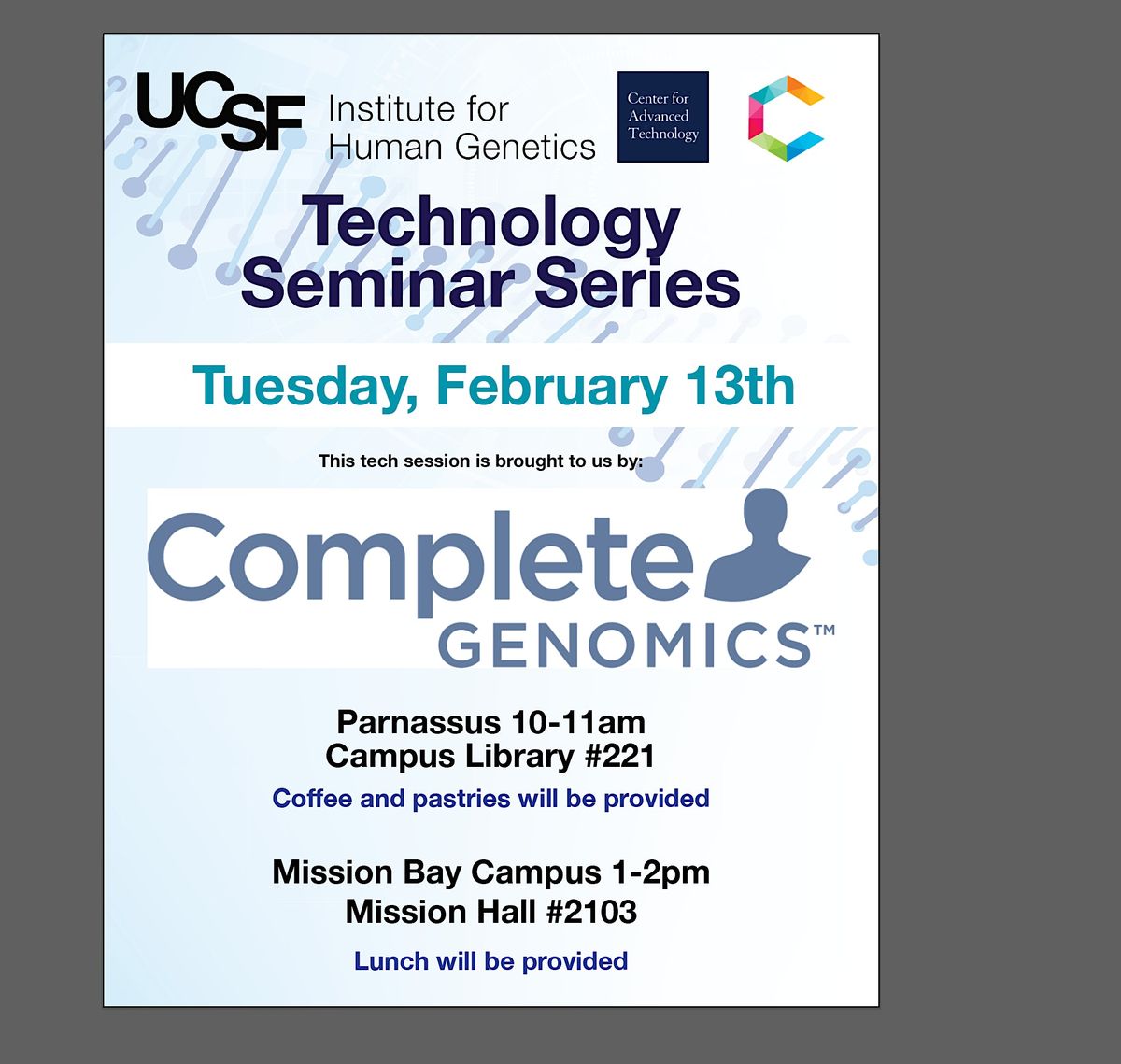 UCSF Institute for Human Genetics

Center for Advanced Technology

Technology Seminar Series

Tuesday, February 13th

This tech session is brought to us by:

Complete GENOMICS™

Parnassus 10-11am
Campus Library #221

Coffee and pastries will be provided

Mission Bay Campus 1-2pm
Mission Hall #2103

Lunch will be provided